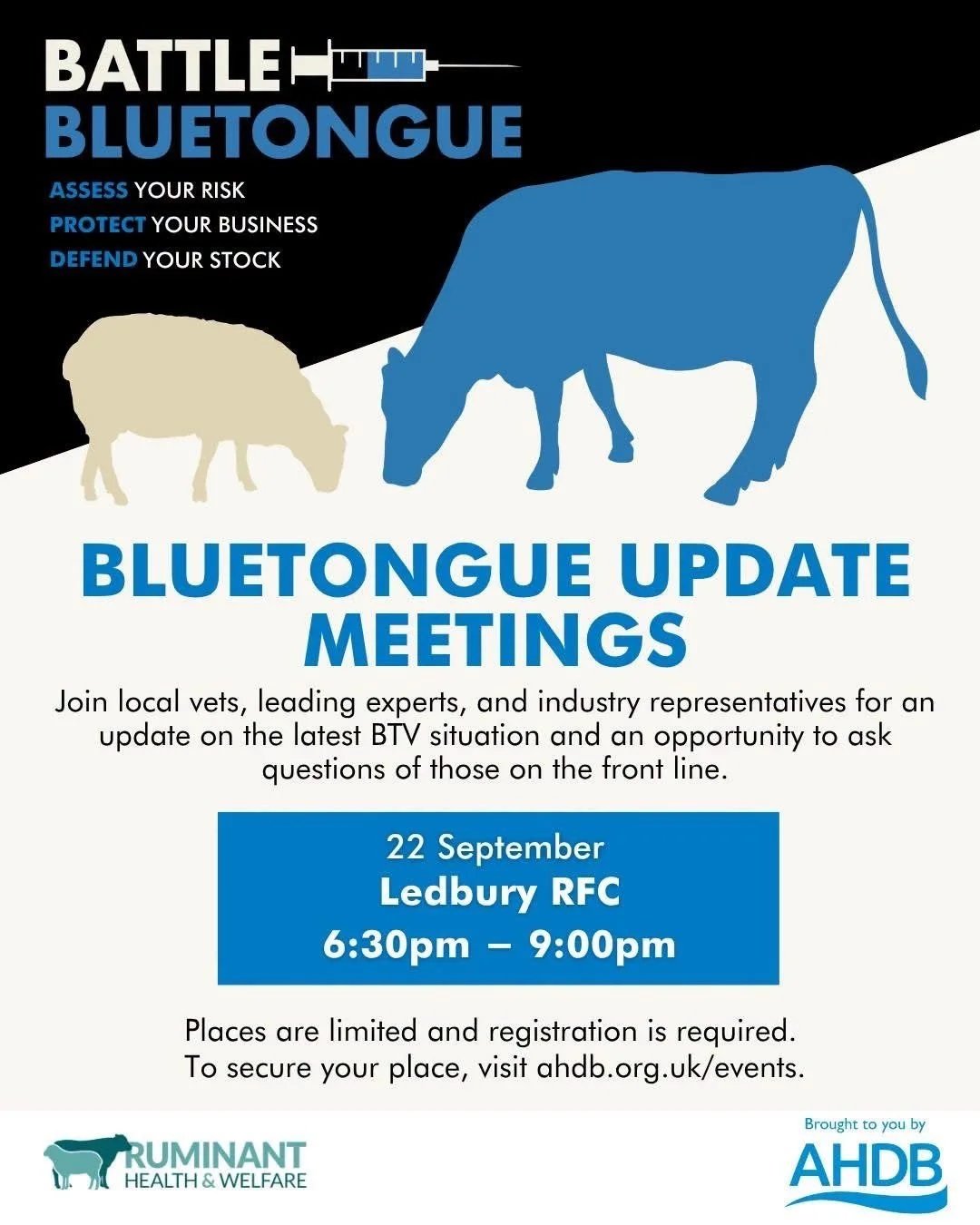 BATTLE
BLUETONGUE

ASSESS YOUR RISK
PROTECT YOUR BUSINESS
DEFEND YOUR STOCK

BLUETONGUE UPDATE MEETINGS

Join local vets, leading experts, and industry representatives for an update on the latest BTV situation and an opportunity to ask questions of those on the front line.

22 September
Ledbury RFC
6:30pm – 9:00pm

Places are limited and registration is required.
To secure your place, visit ahdb.org.uk/events.

RUMINANT
HEALTH & WELFARE

Brought to you by
AHDB